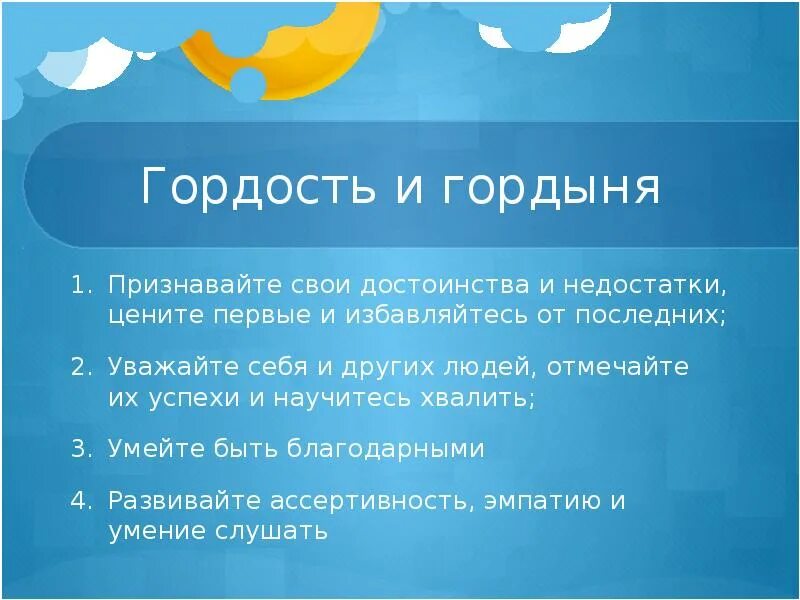 Гордость и гордыня

1. Признавайте свои достоинства и недостатки, цените первые и избавляйтесь от последних;

2. Уважайте себя и других людей, отмечайте их успехи и научитесь хвалить;

3. Умейте быть благодарными

4. Развивайте ассертивность, эмпатию и умение слушать